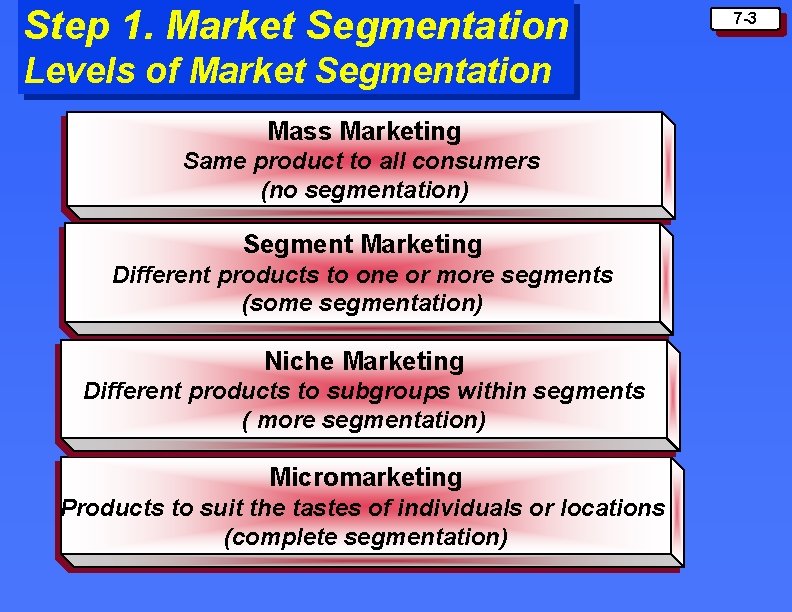 Step 1. Market Segmentation
Levels of Market Segmentation

7-3

Mass Marketing
Same product to all consumers
(no segmentation)

Segment Marketing
Different products to one or more segments
(some segmentation)

Niche Marketing
Different products to subgroups within segments
( more segmentation)

Micromarketing
Products to suit the tastes of individuals or locations
(complete segmentation)